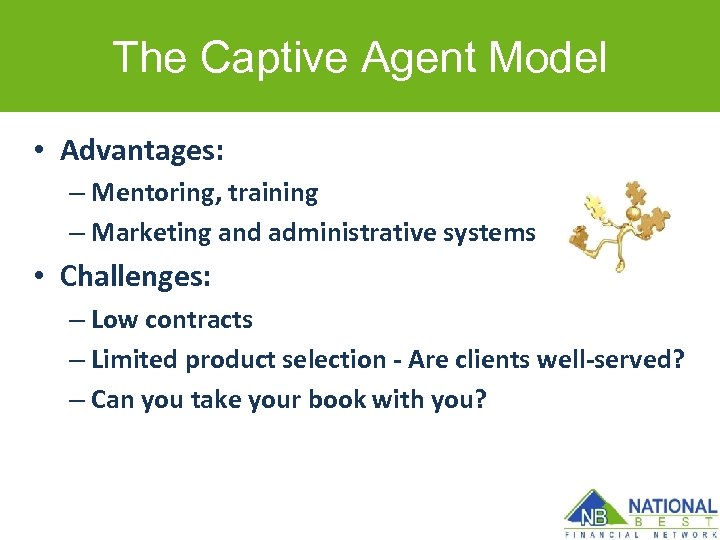 The Captive Agent Model

• Advantages:
– Mentoring, training
– Marketing and administrative systems
• Challenges:
– Low contracts
– Limited product selection - Are clients well-served?
– Can you take your book with you?

NB NATIONAL BEST FINANCIAL NETWORK